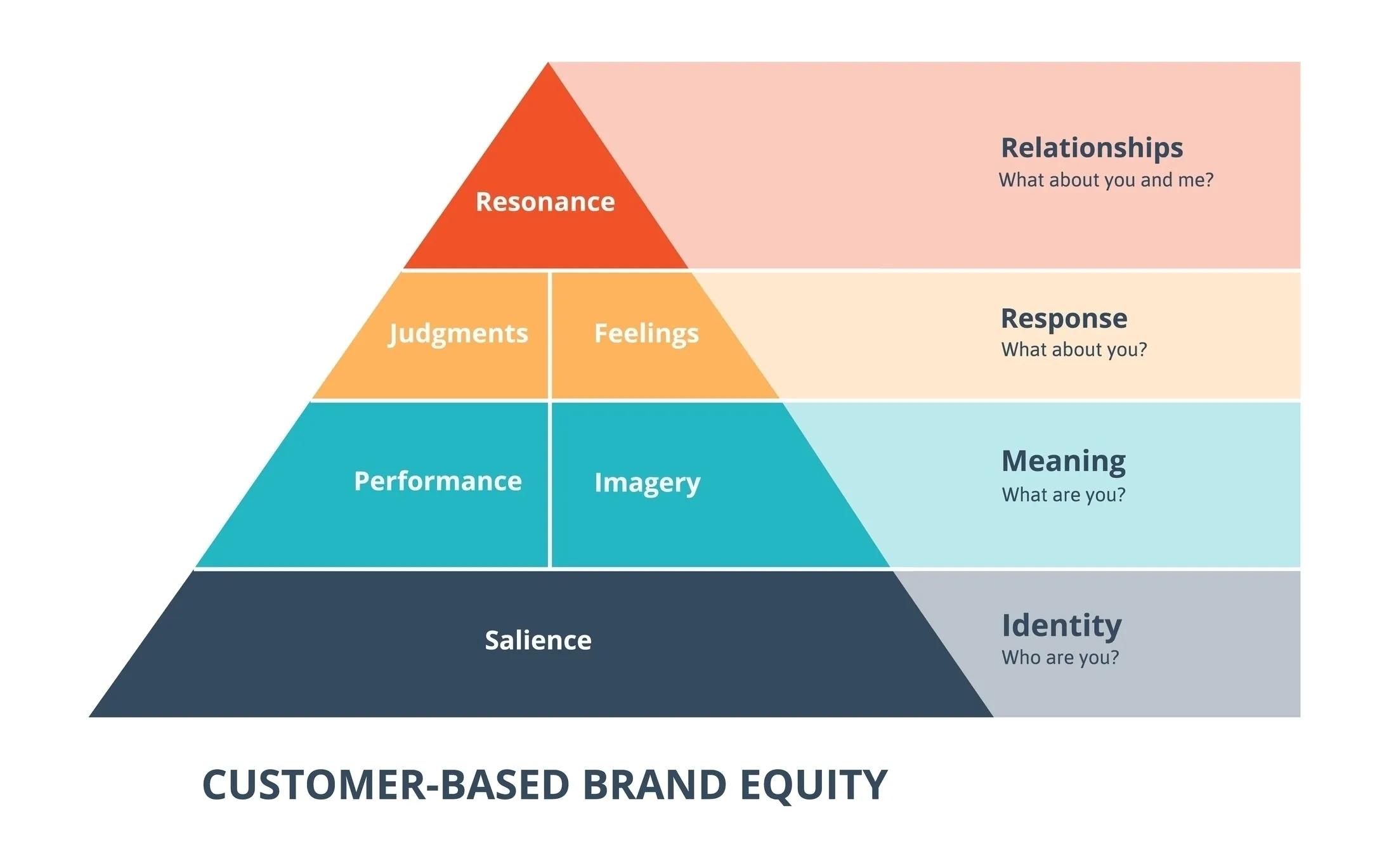 Resonance

Relationships
What about you and me?

Judgments

Feelings

Response
What about you?

Performance

Imagery

Meaning
What are you?

Salience

Identity
Who are you?

CUSTOMER-BASED BRAND EQUITY